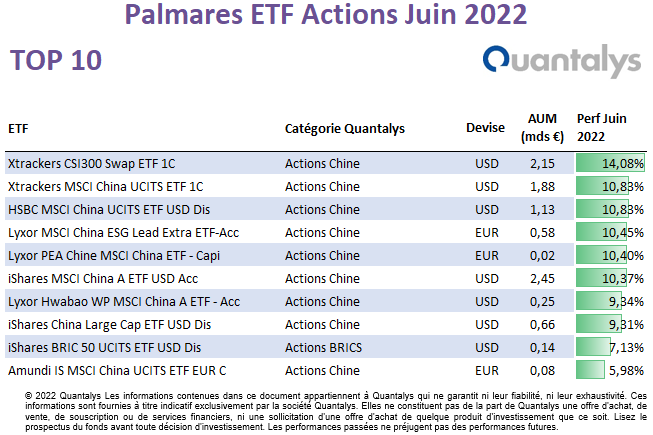 Palmares ETF Actions Juin 2022

TOP 10

Quantalys

| ETF | Catégorie Quantalys | Devise | AUM (mds €) | Perf Juin 2022 |
|---|---|---|---|---|
| Xtrackers CSI300 Swap ETF 1C | Actions Chine | USD | 2,15 | 14,08% |
| Xtrackers MSCI China UCITS ETF 1C | Actions Chine | USD | 1,88 | 10,83% |
| HSBC MSCI China UCITS ETF USD Dis | Actions Chine | USD | 1,13 | 10,83% |
| Lyxor MSCI China ESG Lead Extra ETF-Acc | Actions Chine | EUR | 0,58 | 10,45% |
| Lyxor PEA Chine MSCI China ETF - Capi | Actions Chine | EUR | 0,02 | 10,40% |
| iShares MSCI China A ETF USD Acc | Actions Chine | USD | 2,45 | 10,37% |
| Lyxor Hwabao WP MSCI China A ETF - Acc | Actions Chine | USD | 0,25 | 9,34% |
| iShares China Large Cap ETF USD Dis | Actions Chine | USD | 0,66 | 9,31% |
| iShares BRIC 50 UCITS ETF USD Dis | Actions BRICS | USD | 0,14 | 7,13% |
| Amundi IS MSCI China UCITS ETF EUR C | Actions Chine | EUR | 0,08 | 5,98% |

© 2022 Quantalys Les informations contenues dans ce document appartiennent à Quantalys qui ne garantit ni leur fiabilité, ni leur exhaustivité. Ces informations sont fournies à titre indicatif exclusivement par la société Quantalys. Elles ne constituent pas de la part de Quantalys une offre d'achat, de vente, de souscription ou de services financiers, ni une sollicitation d'une offre d'achat de quelque produit d'investissement que ce soit. Lisez le prospectus du fonds avant toute décision d'investissement. Les performances passées ne préjugent pas des performances futures.